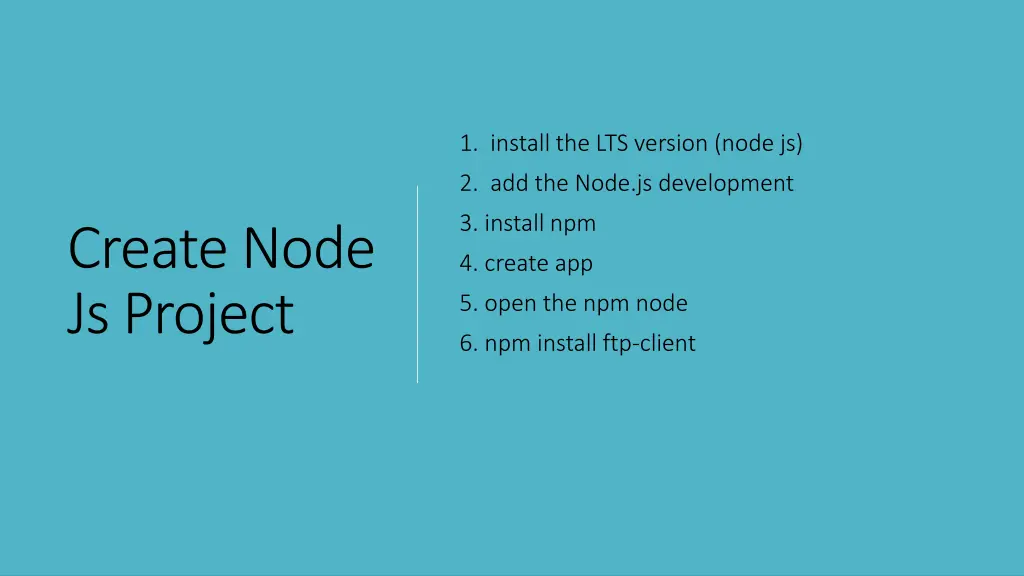 Create Node Js Project

1. install the LTS version (node js)
2. add the Node.js development
3. install npm
4. create app
5. open the npm node
6. npm install ftp-client